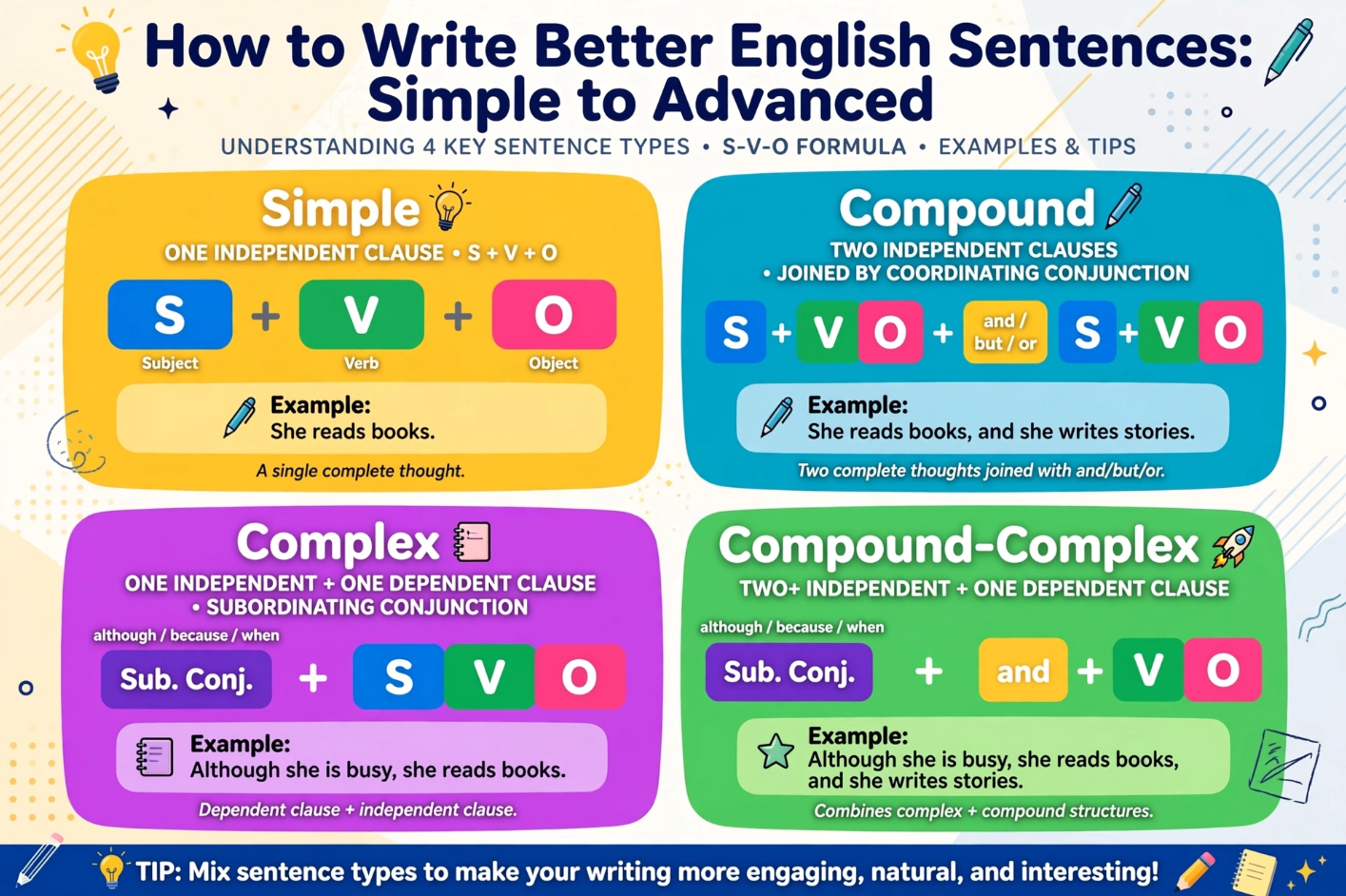 How to Write Better English Sentences: Simple to Advanced

UNDERSTANDING 4 KEY SENTENCE TYPES • S-V-O FORMULA • EXAMPLES & TIPS

Simple

ONE INDEPENDENT CLAUSE • S + V + O

S + V + O

Subject Verb Object

Example:
She reads books.

A single complete thought.

Compound

TWO INDEPENDENT CLAUSES • JOINED BY COORDINATING CONJUNCTION

S + V O + and / but / or S + V O

Example:
She reads books, and she writes stories.

Two complete thoughts joined with and/but/or.

Complex

ONE INDEPENDENT + ONE DEPENDENT CLAUSE • SUBORDINATING CONJUNCTION

although / because / when

Sub. Conj. + S V O

Example:
Although she is busy, she reads books.

Dependent clause + independent clause.

Compound-Complex

TWO+ INDEPENDENT + ONE DEPENDENT CLAUSE

although / because / when

Sub. Conj. + and + V O

Example:
Although she is busy, she reads books, and she writes stories.

Combines complex + compound structures.

TIP: Mix sentence types to make your writing more engaging, natural, and interesting!